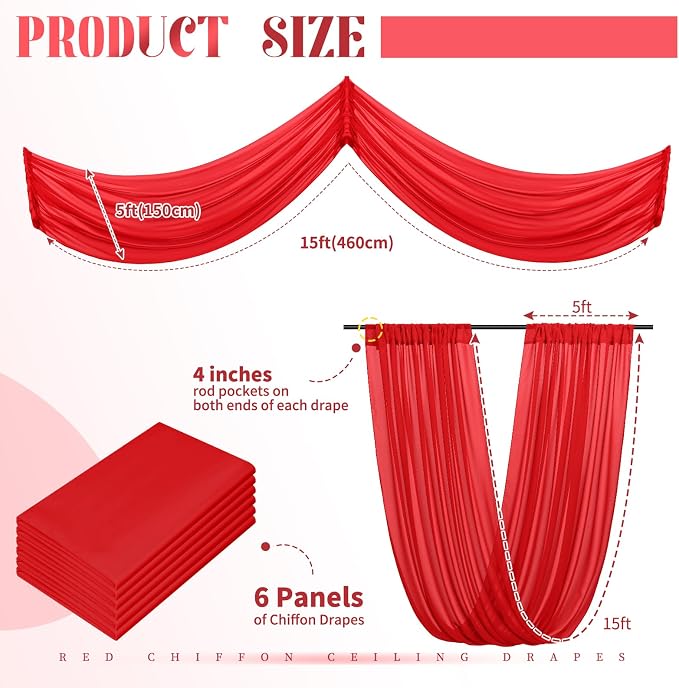 PRODUCT SIZE

5ft(150cm)

15ft(460cm)

5ft

4 inches
rod pockets on both ends of each drape

6 Panels
of Chiffon Drapes

15ft

RED CHIFFON CEILING DRAPES